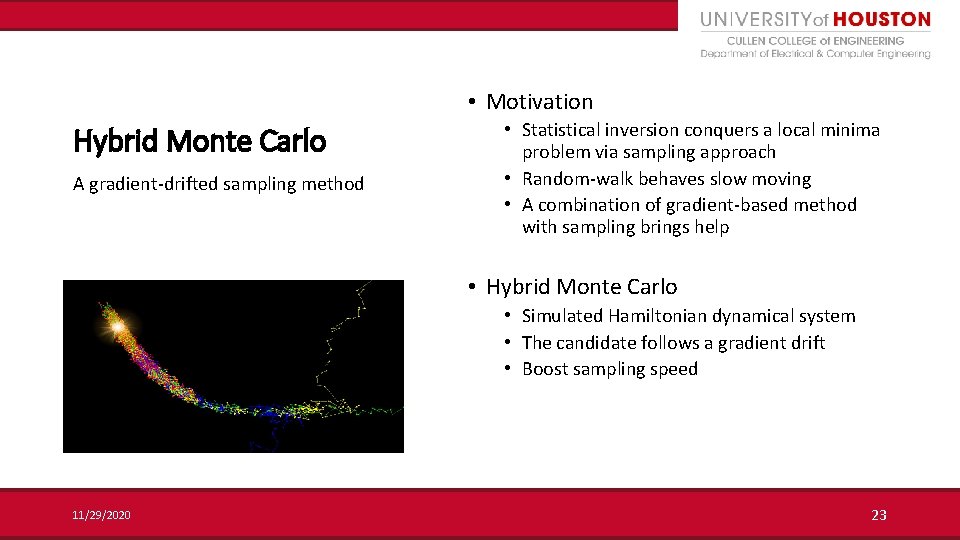 UNIVERSITY of HOUSTON
CULLEN COLLEGE of ENGINEERING
Department of Electrical & Computer Engineering

Hybrid Monte Carlo

A gradient-drifted sampling method

• Motivation
• Statistical inversion conquers a local minima problem via sampling approach
• Random-walk behaves slow moving
• A combination of gradient-based method with sampling brings help

• Hybrid Monte Carlo
• Simulated Hamiltonian dynamical system
• The candidate follows a gradient drift
• Boost sampling speed

11/29/2020

23